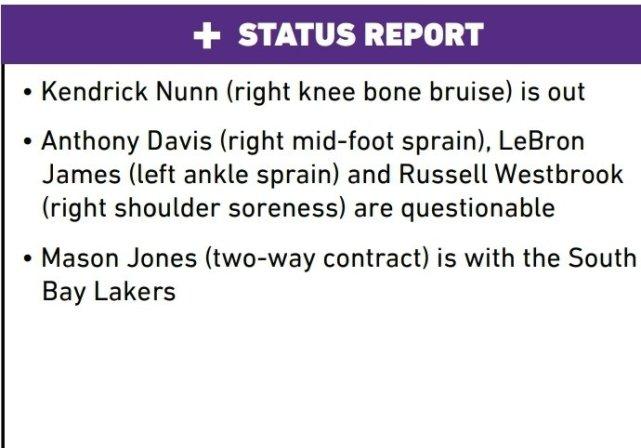 + STATUS REPORT

• Kendrick Nunn (right knee bone bruise) is out

• Anthony Davis (right mid-foot sprain), LeBron James (left ankle sprain) and Russell Westbrook (right shoulder soreness) are questionable

• Mason Jones (two-way contract) is with the South Bay Lakers